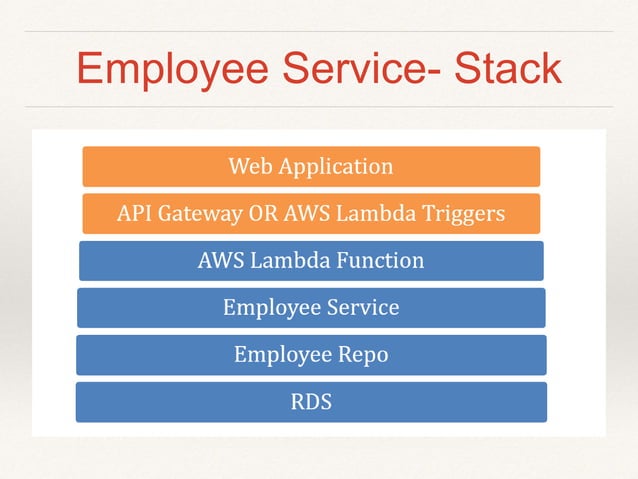 Employee Service- Stack

Web Application

API Gateway OR AWS Lambda Triggers

AWS Lambda Function

Employee Service

Employee Repo

RDS